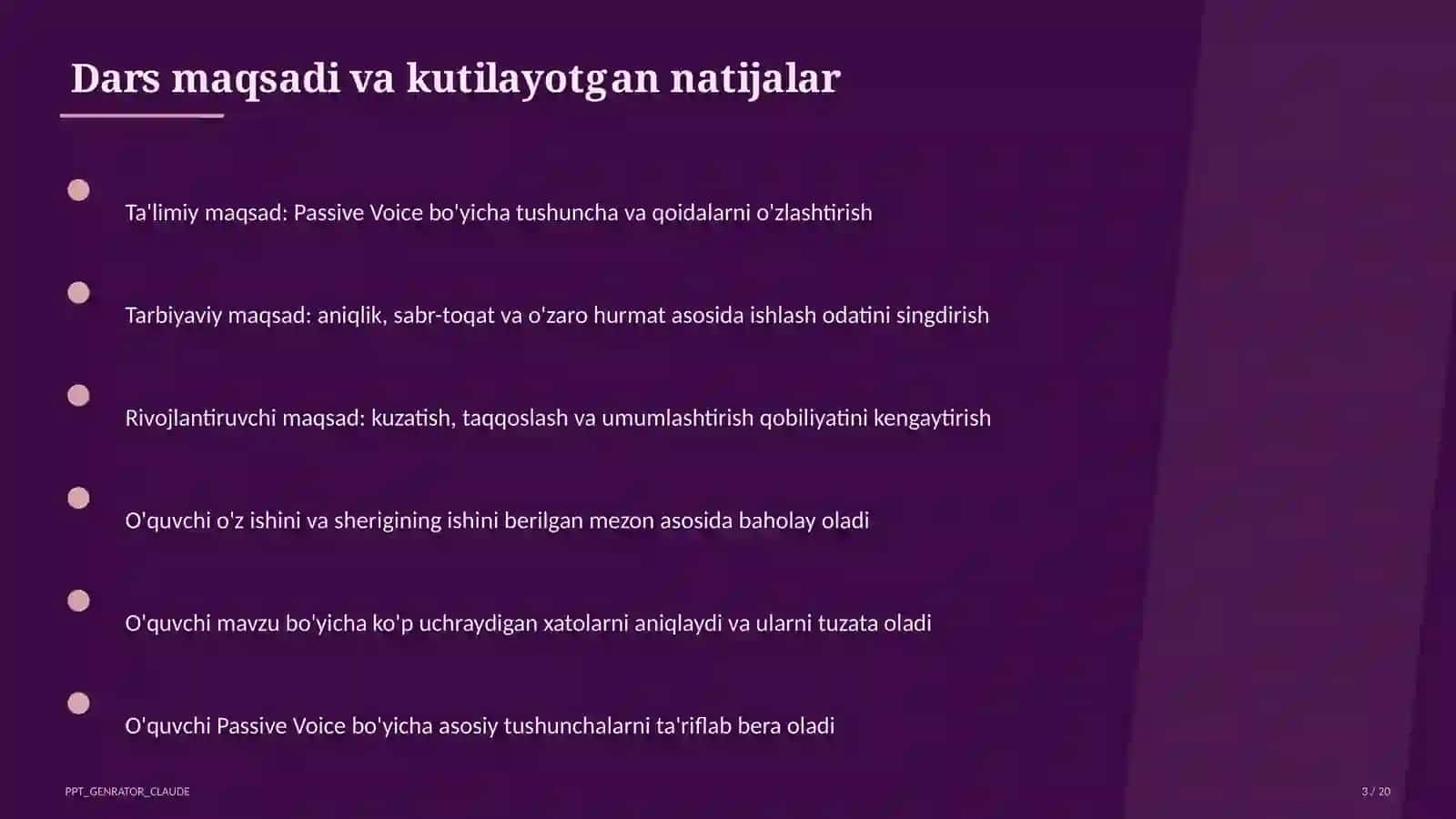 Dars maqsadi va kutilayotgan natijalar

Ta'limiy maqsad: Passive Voice bo'yicha tushuncha va qoidalarni o'zlashtirish

Tarbiyaviy maqsad: aniqlik, sabr-toqat va o'zaro hurmat asosida ishlash odatini singdirish

Rivojlantiruvchi maqsad: kuzatish, taqqoslash va umumlashtirish qobiliyatini kengaytirish

O'quvchi o'z ishini va sherigining ishini berilgan mezon asosida baholay oladi

O'quvchi mavzu bo'yicha ko'p uchraydigan xatolarni aniqlaydi va ularni tuzata oladi

O'quvchi Passive Voice bo'yicha asosiy tushunchalarni ta'riflab bera oladi

PPT_GENRATOR_CLAUDE

3 / 20